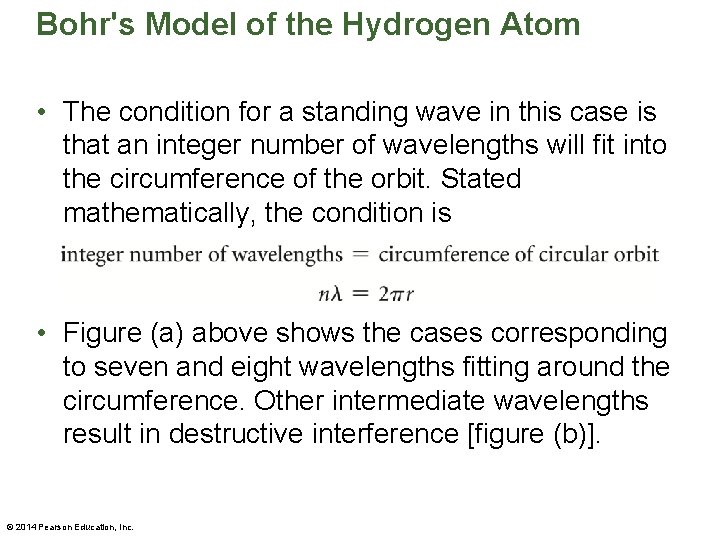 Bohr's Model of the Hydrogen Atom

• The condition for a standing wave in this case is that an integer number of wavelengths will fit into the circumference of the orbit. Stated mathematically, the condition is

integer number of wavelengths = circumference of circular orbit

$n\lambda = 2\pi r$

• Figure (a) above shows the cases corresponding to seven and eight wavelengths fitting around the circumference. Other intermediate wavelengths result in destructive interference [figure (b)].

© 2014 Pearson Education, Inc.